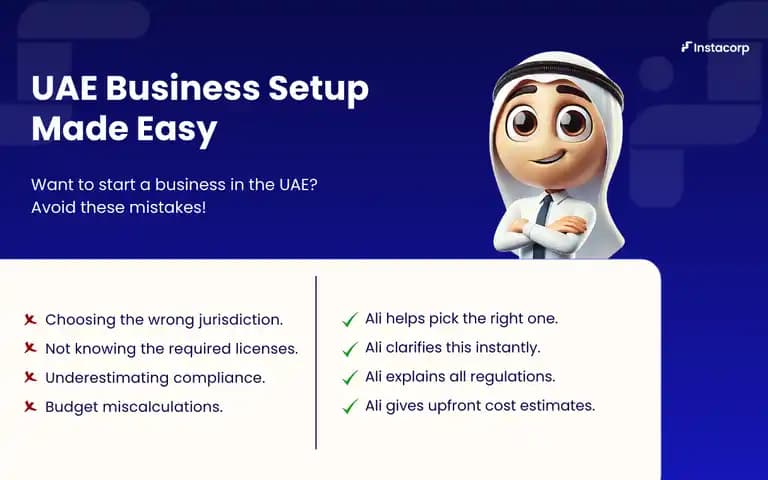 Instacorp

UAE Business Setup Made Easy

Want to start a business in the UAE? Avoid these mistakes!

Choosing the wrong jurisdiction.
Not knowing the required licenses.
Underestimating compliance.
Budget miscalculations.

Ali helps pick the right one.
Ali clarifies this instantly.
Ali explains all regulations.
Ali gives upfront cost estimates.